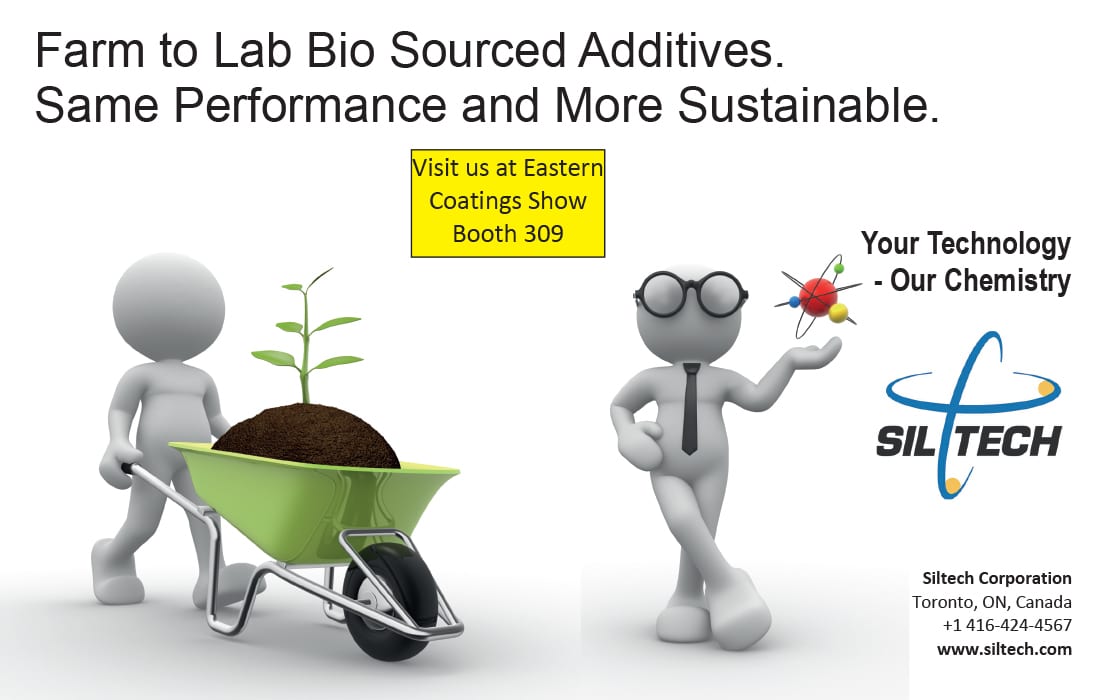 Farm to Lab Bio Sourced Additives.
Same Performance and More Sustainable.

Visit us at Eastern Coatings Show Booth 309

Your Technology - Our Chemistry

SILTECH

Siltech Corporation
Toronto, ON, Canada
+1 416-424-4567
www.siltech.com